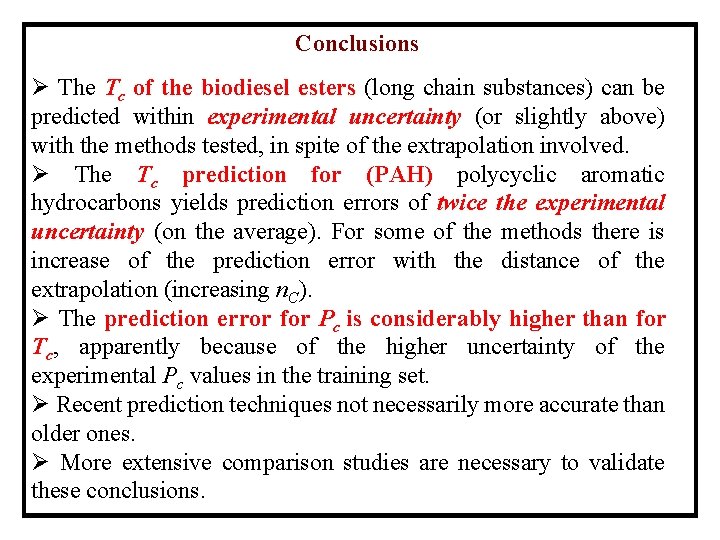 Conclusions

➢ The $T_c$ of the biodiesel esters (long chain substances) can be predicted within experimental uncertainty (or slightly above) with the methods tested, in spite of the extrapolation involved.
➢ The $T_c$ prediction for (PAH) polycyclic aromatic hydrocarbons yields prediction errors of twice the experimental uncertainty (on the average). For some of the methods there is increase of the prediction error with the distance of the extrapolation (increasing $n_C$).
➢ The prediction error for $P_c$ is considerably higher than for $T_c$, apparently because of the higher uncertainty of the experimental $P_c$ values in the training set.
➢ Recent prediction techniques not necessarily more accurate than older ones.
➢ More extensive comparison studies are necessary to validate these conclusions.